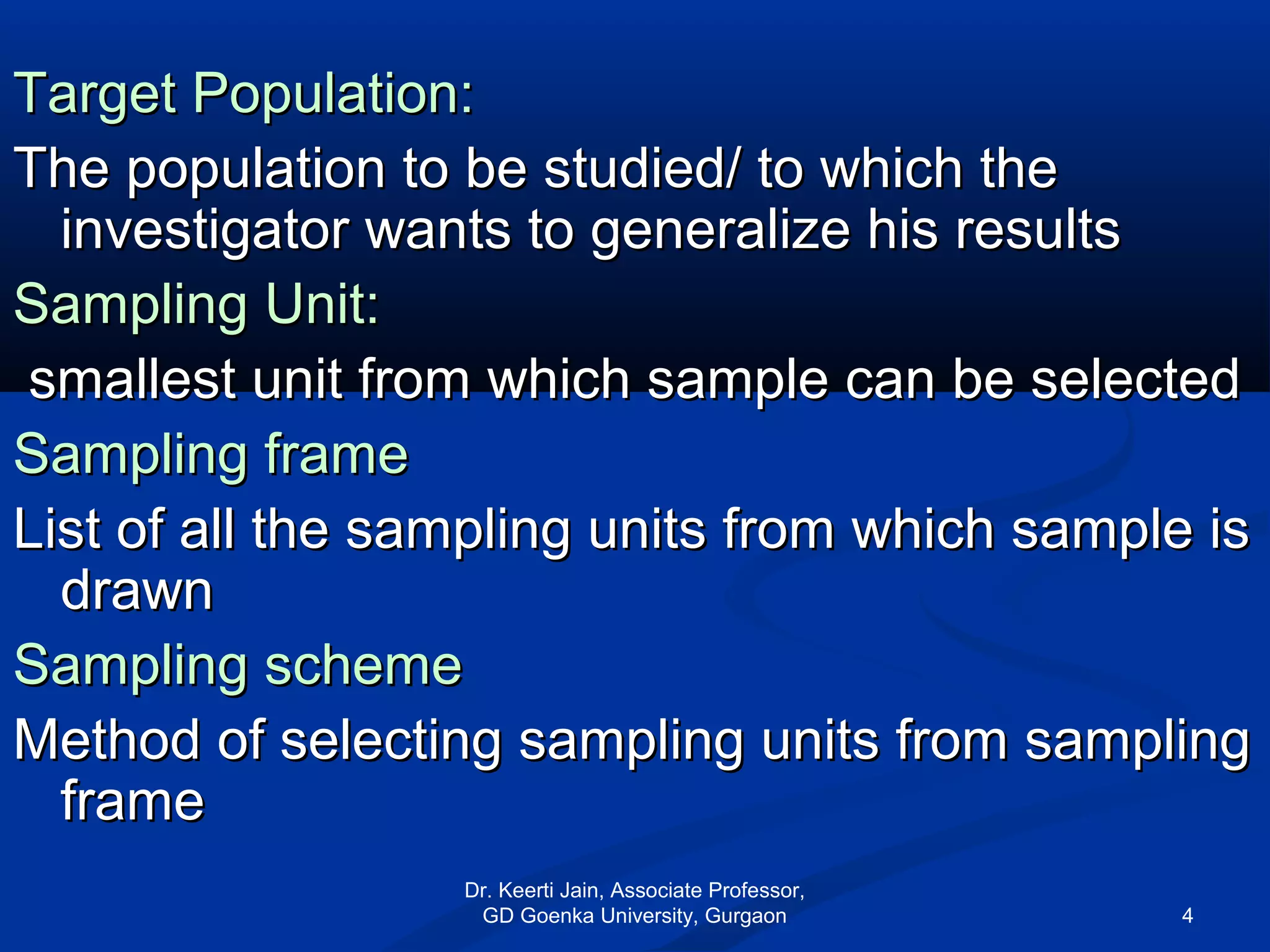 Target Population:

The population to be studied/ to which the investigator wants to generalize his results

Sampling Unit:

smallest unit from which sample can be selected

Sampling frame

List of all the sampling units from which sample is drawn

Sampling scheme

Method of selecting sampling units from sampling frame

Dr. Keerti Jain, Associate Professor, GD Goenka University, Gurgaon

4